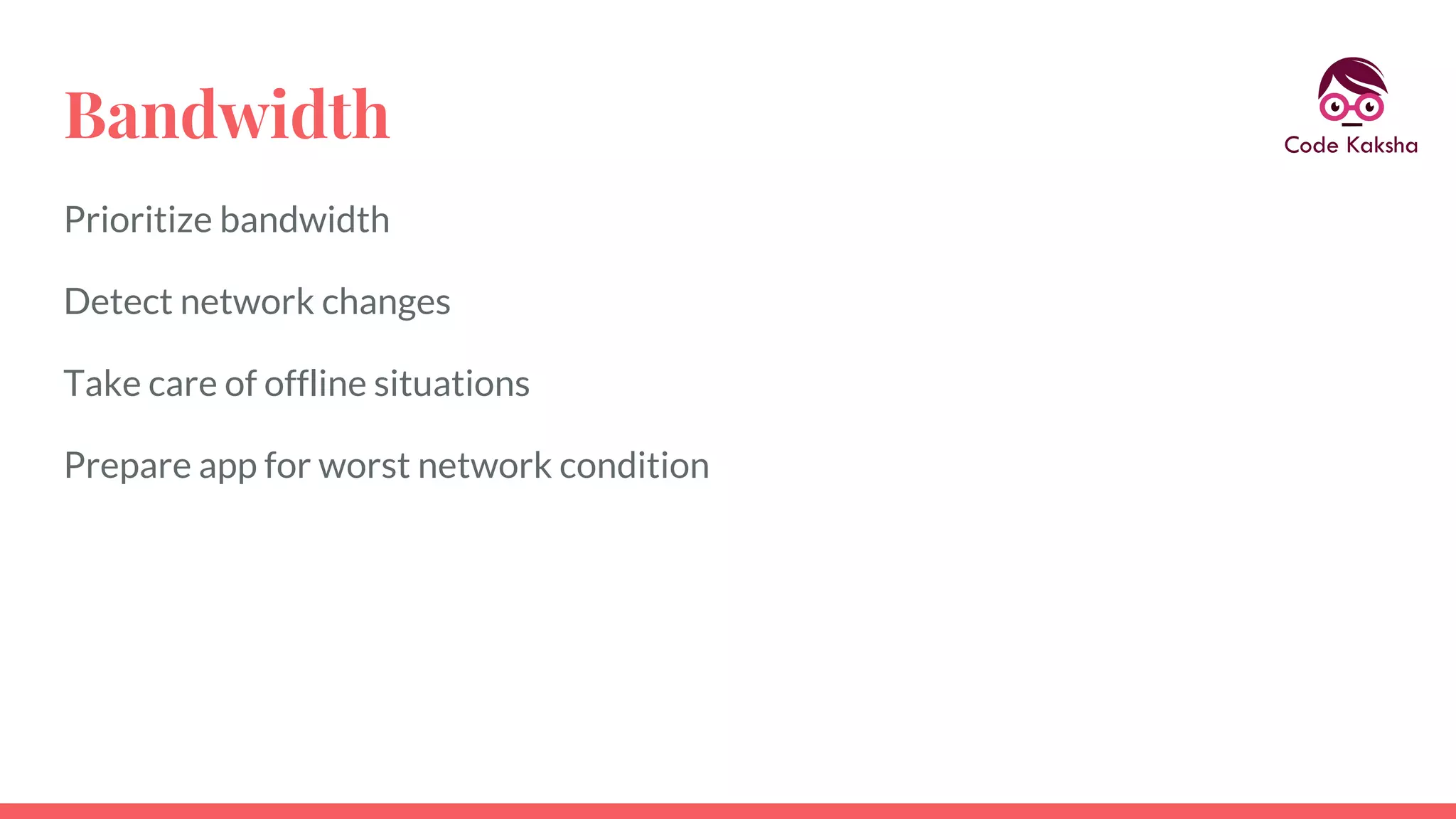 Bandwidth

Code Kaksha

Prioritize bandwidth

Detect network changes

Take care of offline situations

Prepare app for worst network condition